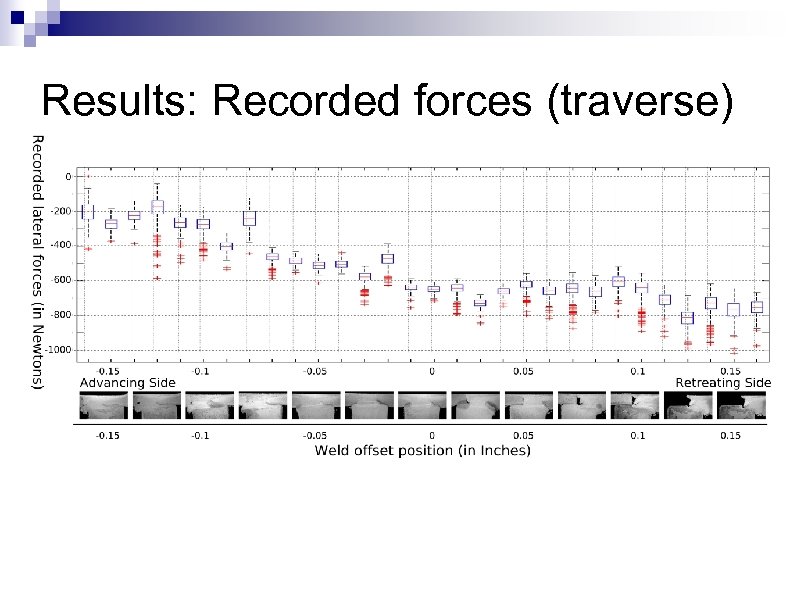 Results: Recorded forces (traverse)

Recorded lateral forces (in Newtons)

0
-200
-400
-600
-800
-1000

-0.15
-0.1
-0.05
0
0.05
0.1
0.15

Advancing Side
Retreating Side

-0.15
-0.1
-0.05
0
0.05
0.1
0.15

Weld offset position (in Inches)